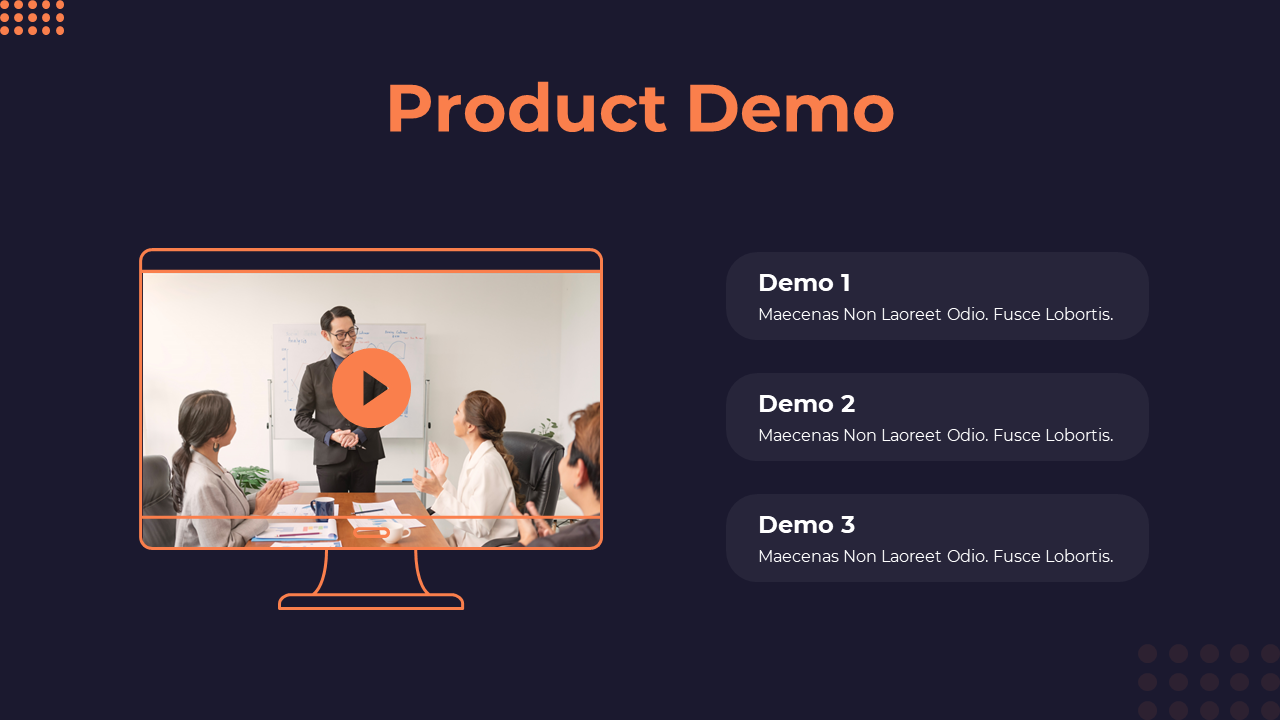 Product Demo

Demo 1
Maecenas Non Laoreet Odio. Fusce Lobortis.

Demo 2
Maecenas Non Laoreet Odio. Fusce Lobortis.

Demo 3
Maecenas Non Laoreet Odio. Fusce Lobortis.